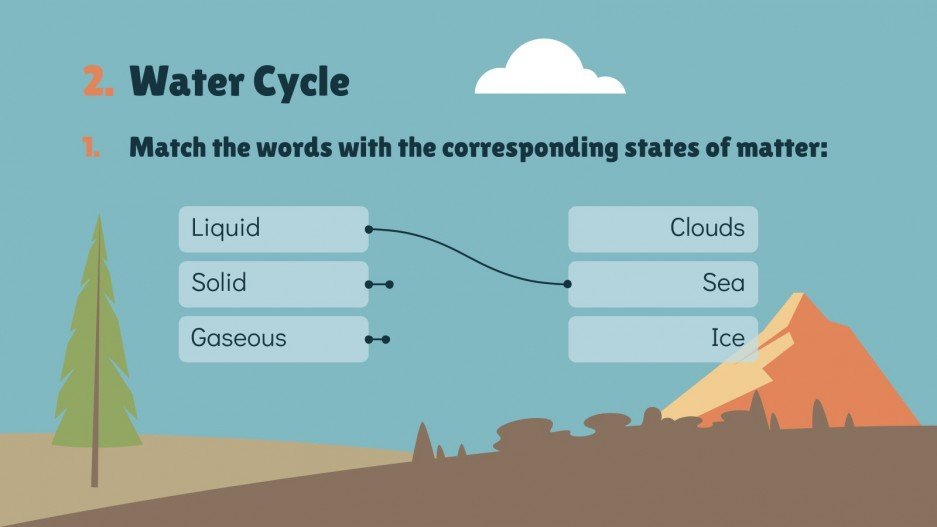 2. Water Cycle

1. Match the words with the corresponding states of matter:

Liquid

Solid

Gaseous

Clouds

Sea

Ice